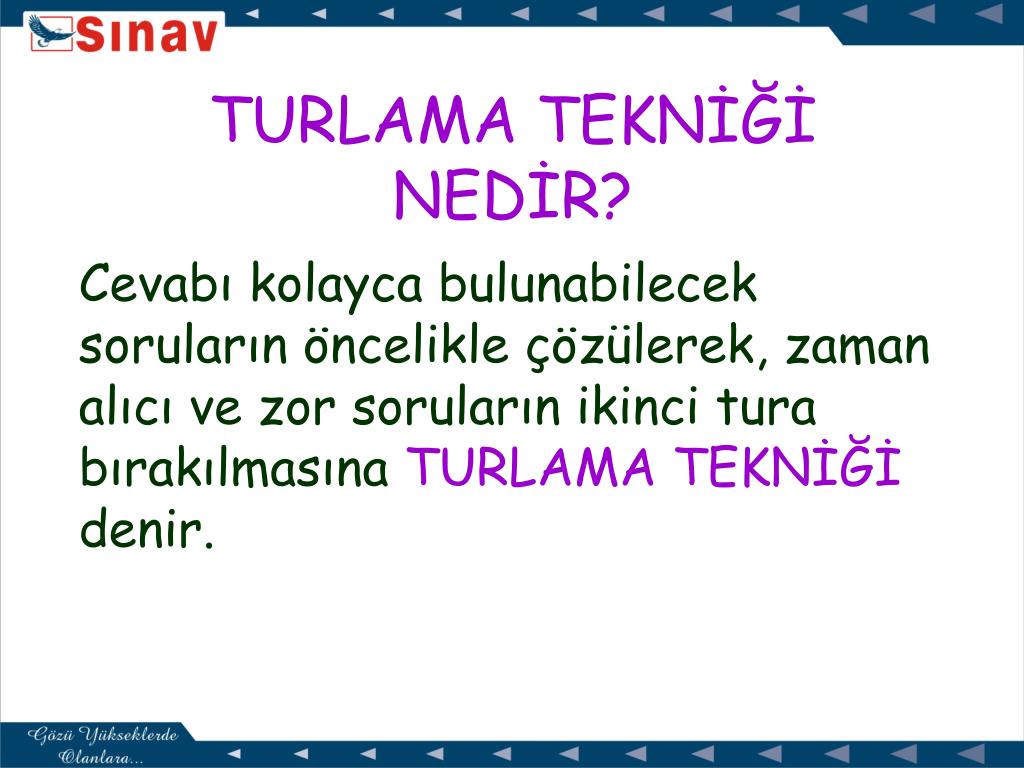 Sınav

TURLAMA TEKNİĞİ NEDİR?

Cevabı kolayca bulunabilecek soruların öncelikle çözülerek, zaman alıcı ve zor soruların ikinci tura bırakılmasına TURLAMA TEKNİĞİ denir.

Gözü Yükseklerde Olanlara...